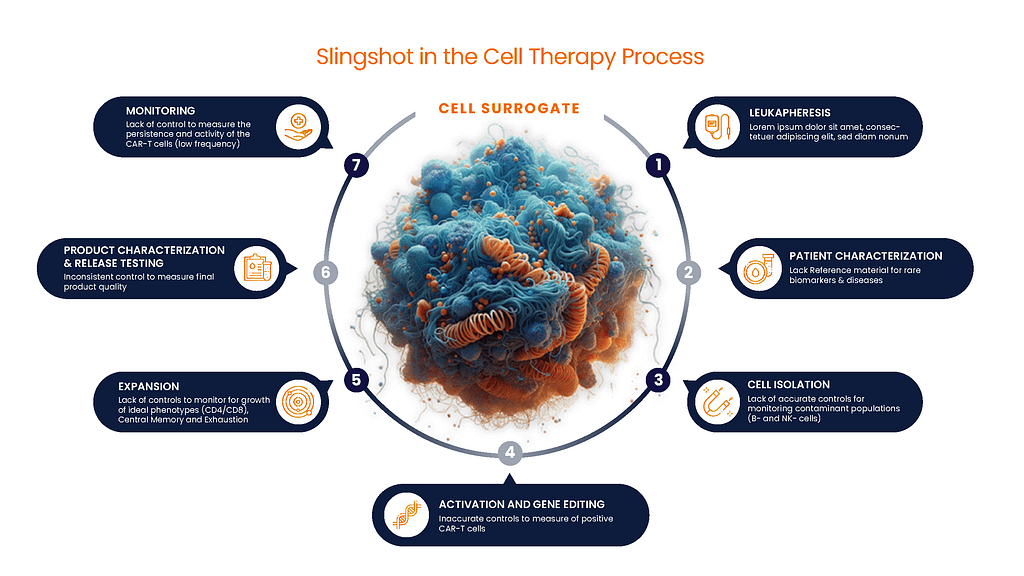 Slingshot in the Cell Therapy Process

CELL SURROGATE

1
LEUKAPHERESIS
Lorem ipsum dolor sit amet, consectetuer adipiscing elit, sed diam nonum

2
PATIENT CHARACTERIZATION
Lack Reference material for rare biomarkers & diseases

3
CELL ISOLATION
Lack of accurate controls for monitoring contaminant populations (B- and NK- cells)

4
ACTIVATION AND GENE EDITING
Inaccurate controls to measure of positive CAR-T cells

5
EXPANSION
Lack of controls to monitor for growth of ideal phenotypes (CD4/CD8), Central Memory and Exhaustion

6
PRODUCT CHARACTERIZATION & RELEASE TESTING
Inconsistent control to measure final product quality

7
MONITORING
Lack of control to measure the persistence and activity of the CAR-T cells (low frequency)